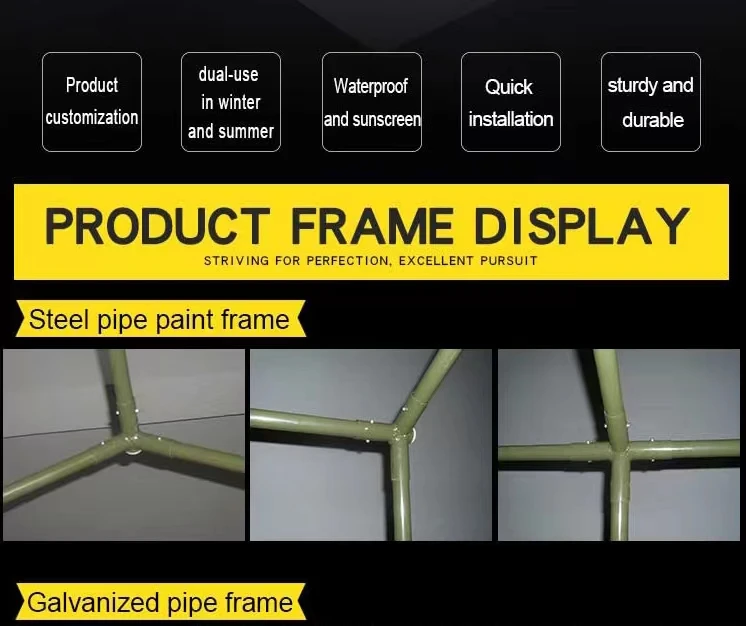 Product customization

dual-use in winter and summer

Waterproof and sunscreen

Quick installation

sturdy and durable

PRODUCT FRAME DISPLAY

STRIVING FOR PERFECTION, EXCELLENT PURSUIT

Steel pipe paint frame

Galvanized pipe frame